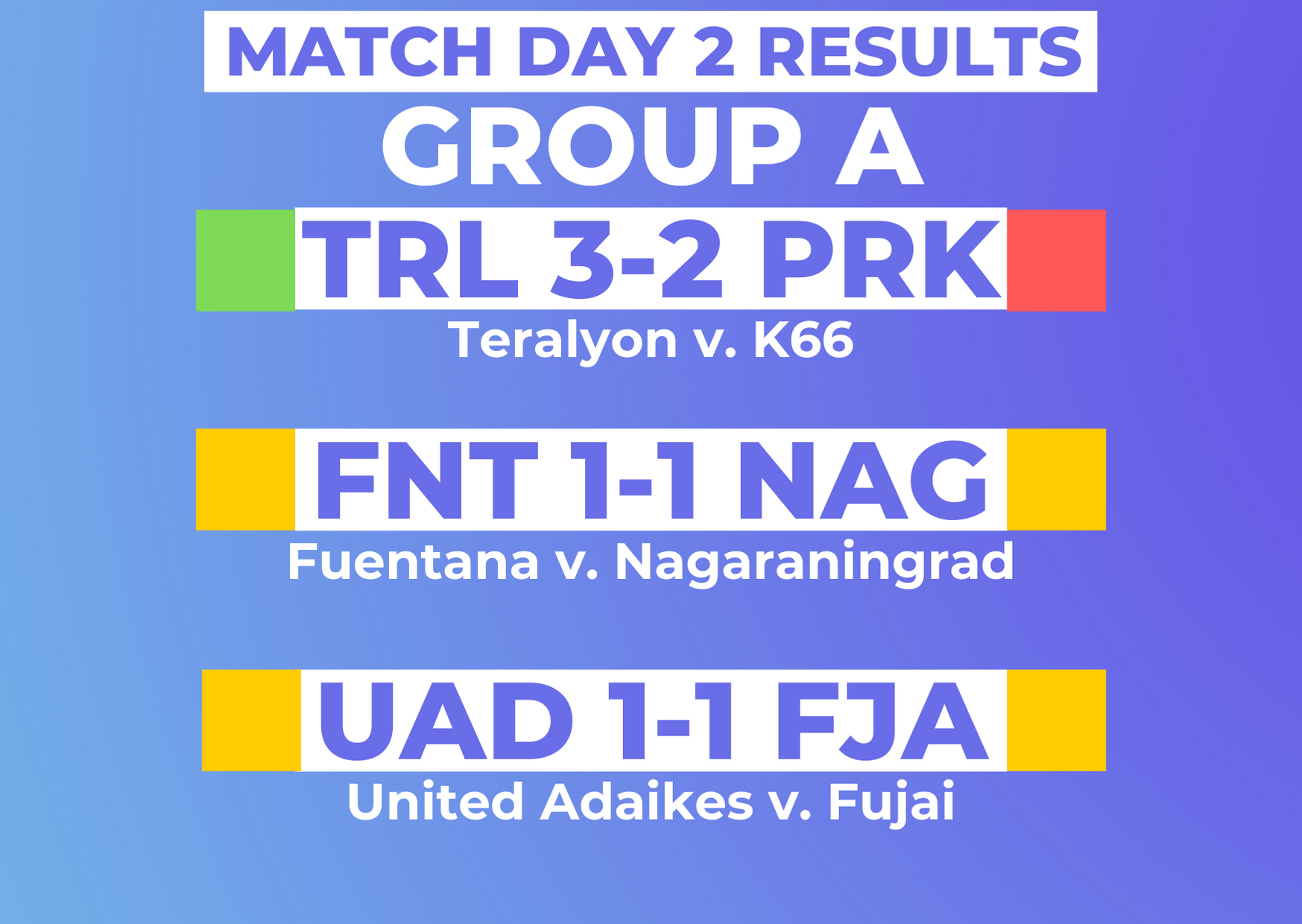 MATCH DAY 2 RESULTS
GROUP A

TRL 3-2 PRK
Teralyon v. K66

FNT 1-1 NAG
Fuentana v. Nagaraningrad

UAD 1-1 FJA
United Adaikes v. Fujai